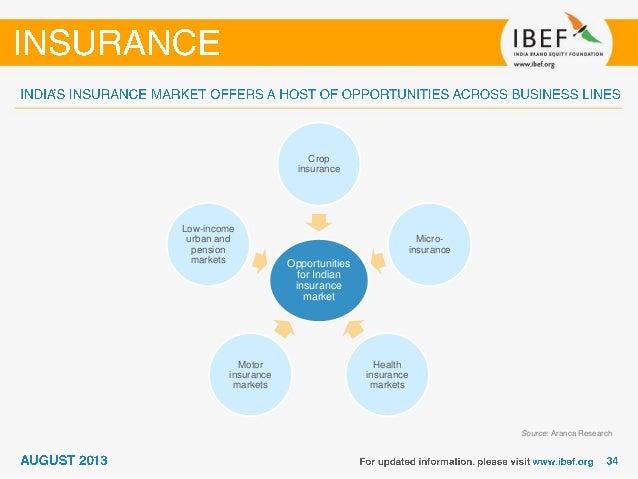 INSURANCE

IBEF
INDIA BRAND EQUITY FOUNDATION
www.ibef.org

INDIA'S INSURANCE MARKET OFFERS A HOST OF OPPORTUNITIES ACROSS BUSINESS LINES

Crop insurance

Low-income urban and pension markets

Micro-insurance

Opportunities for Indian insurance market

Motor insurance markets

Health insurance markets

Source: Aranca Research

AUGUST 2013

For updated information, please visit www.ibef.org 34